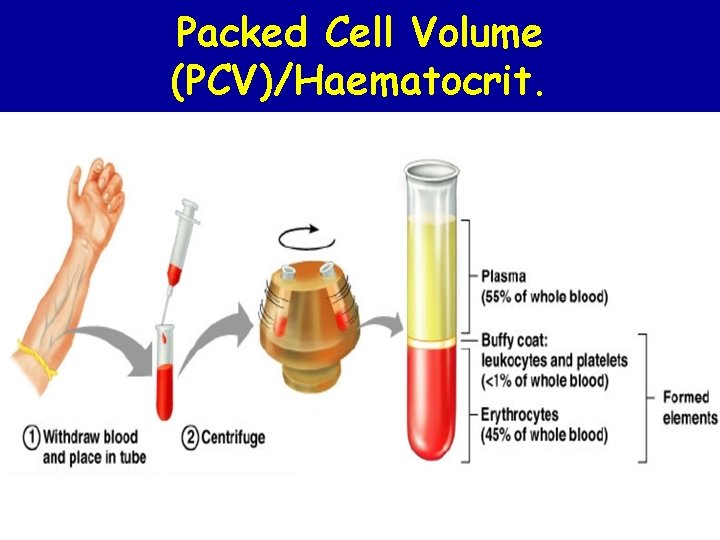 Packed Cell Volume (PCV)/Haematocrit.

① Withdraw blood and place in tube

② Centrifuge

Plasma (55% of whole blood)

Buffy coat: leukocytes and platelets (<1% of whole blood)

Erythrocytes (45% of whole blood)

Formed elements